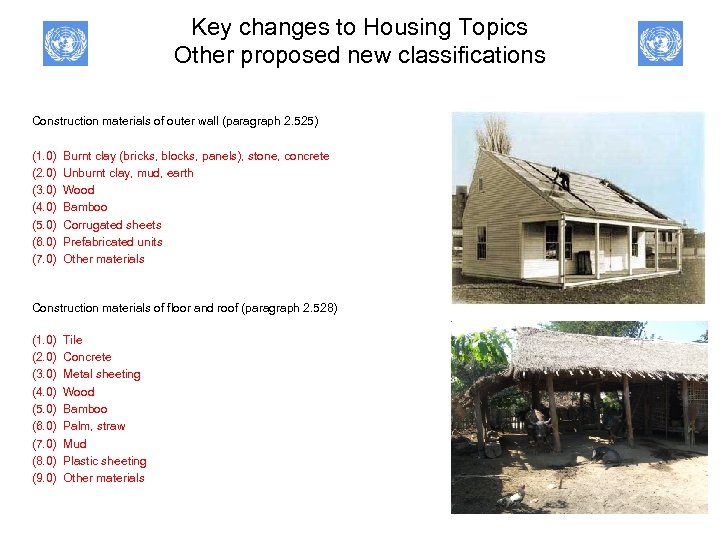 Key changes to Housing Topics
Other proposed new classifications

Construction materials of outer wall (paragraph 2.525)

(1.0) Burnt clay (bricks, blocks, panels), stone, concrete
(2.0) Unburnt clay, mud, earth
(3.0) Wood
(4.0) Bamboo
(5.0) Corrugated sheets
(6.0) Prefabricated units
(7.0) Other materials

Construction materials of floor and roof (paragraph 2.528)

(1.0) Tile
(2.0) Concrete
(3.0) Metal sheeting
(4.0) Wood
(5.0) Bamboo
(6.0) Palm, straw
(7.0) Mud
(8.0) Plastic sheeting
(9.0) Other materials